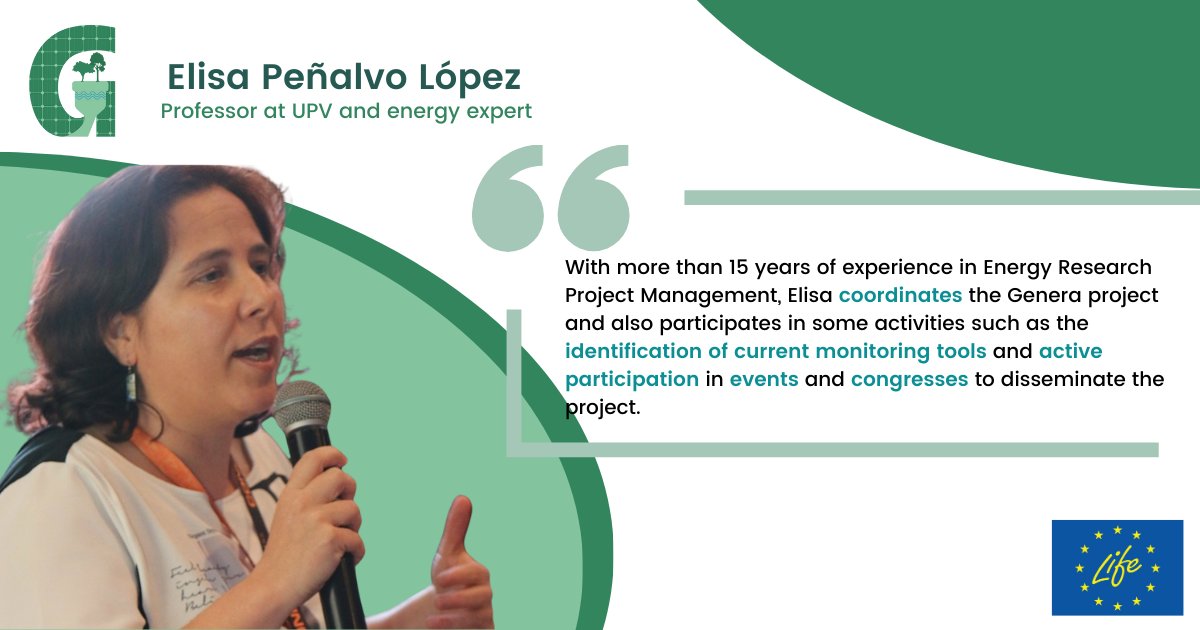 Elisa Peñalvo López
Professor at UPV and energy expert

With more than 15 years of experience in Energy Research Project Management, Elisa coordinates the Genera project and also participates in some activities such as the identification of current monitoring tools and active participation in events and congresses to disseminate the project.

Life